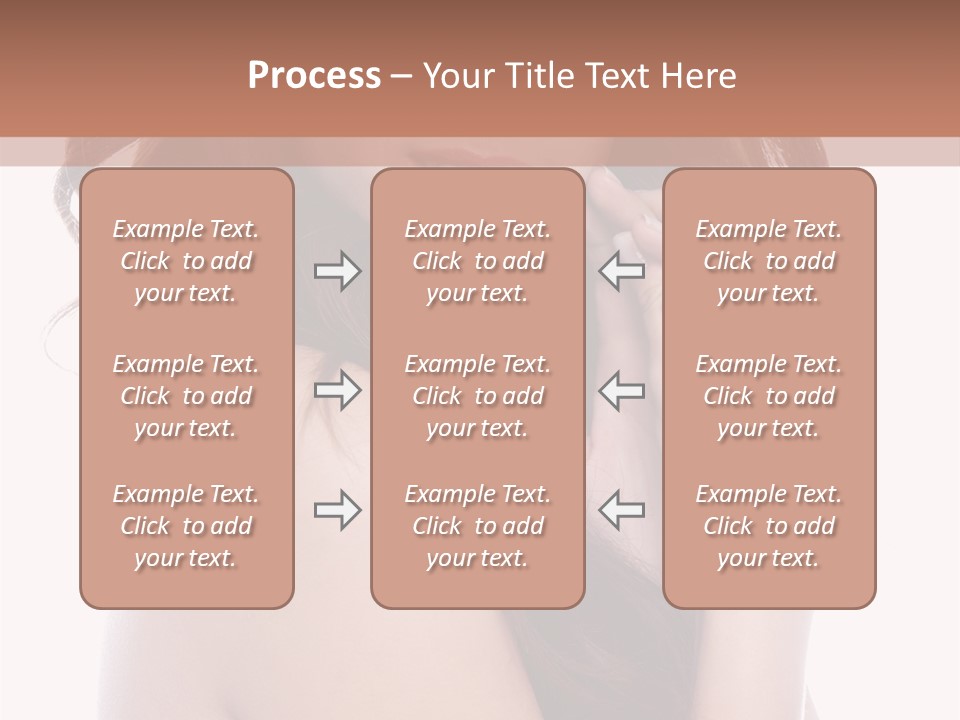 Process – Your Title Text Here

Example Text. Click to add your text.

Example Text. Click to add your text.

Example Text. Click to add your text.

Example Text. Click to add your text.

Example Text. Click to add your text.

Example Text. Click to add your text.

Example Text. Click to add your text.

Example Text. Click to add your text.

Example Text. Click to add your text.